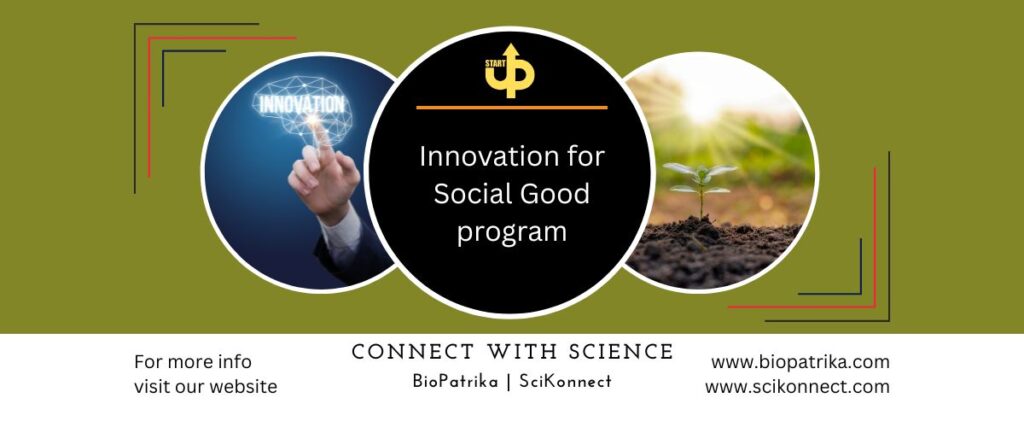 INNOVATION

START UP

Innovation for Social Good program

For more info visit our website

CONNECT WITH SCIENCE

BioPatrika | SciKonnect

www.biopatrika.com
www.scikonnect.com